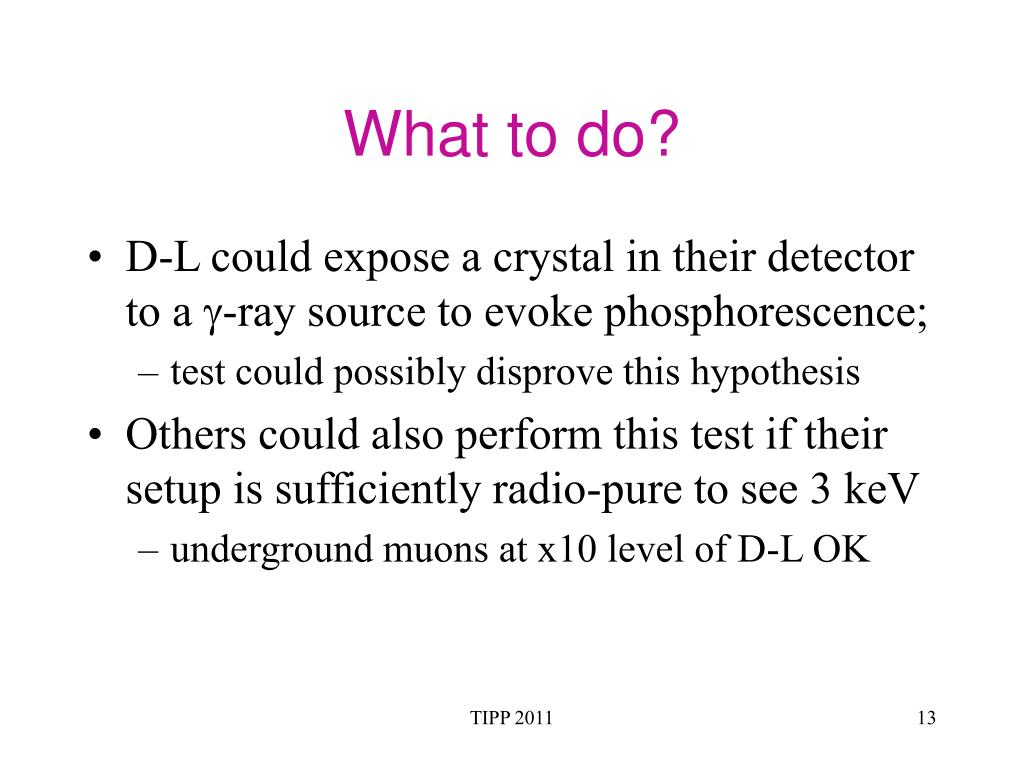 What to do?

• D-L could expose a crystal in their detector to a $\gamma$-ray source to evoke phosphorescence;

– test could possibly disprove this hypothesis

• Others could also perform this test if their setup is sufficiently radio-pure to see 3 keV

– underground muons at x10 level of D-L OK

TIPP 2011

13